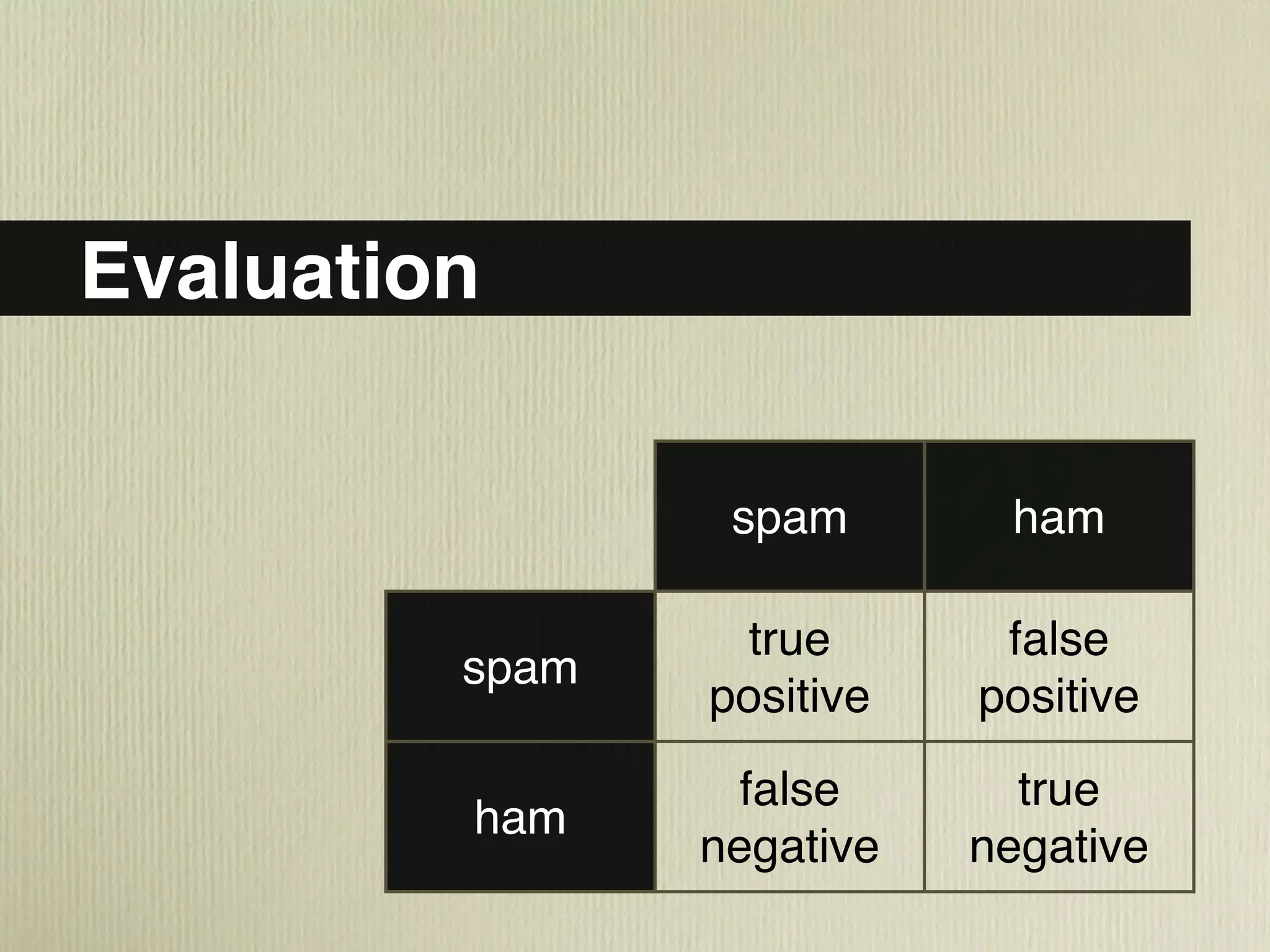 Evaluation

|  | spam | ham |
|---|---|---|
| spam | true positive | false positive |
| ham | false negative | true negative |